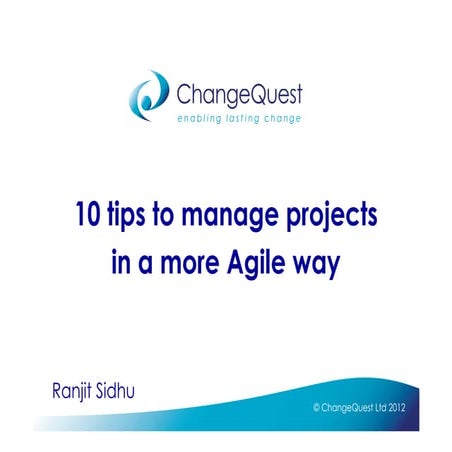 ChangeQuest
enabling lasting change

10 tips to manage projects in a more Agile way

Ranjit Sidhu

© ChangeQuest Ltd 2012